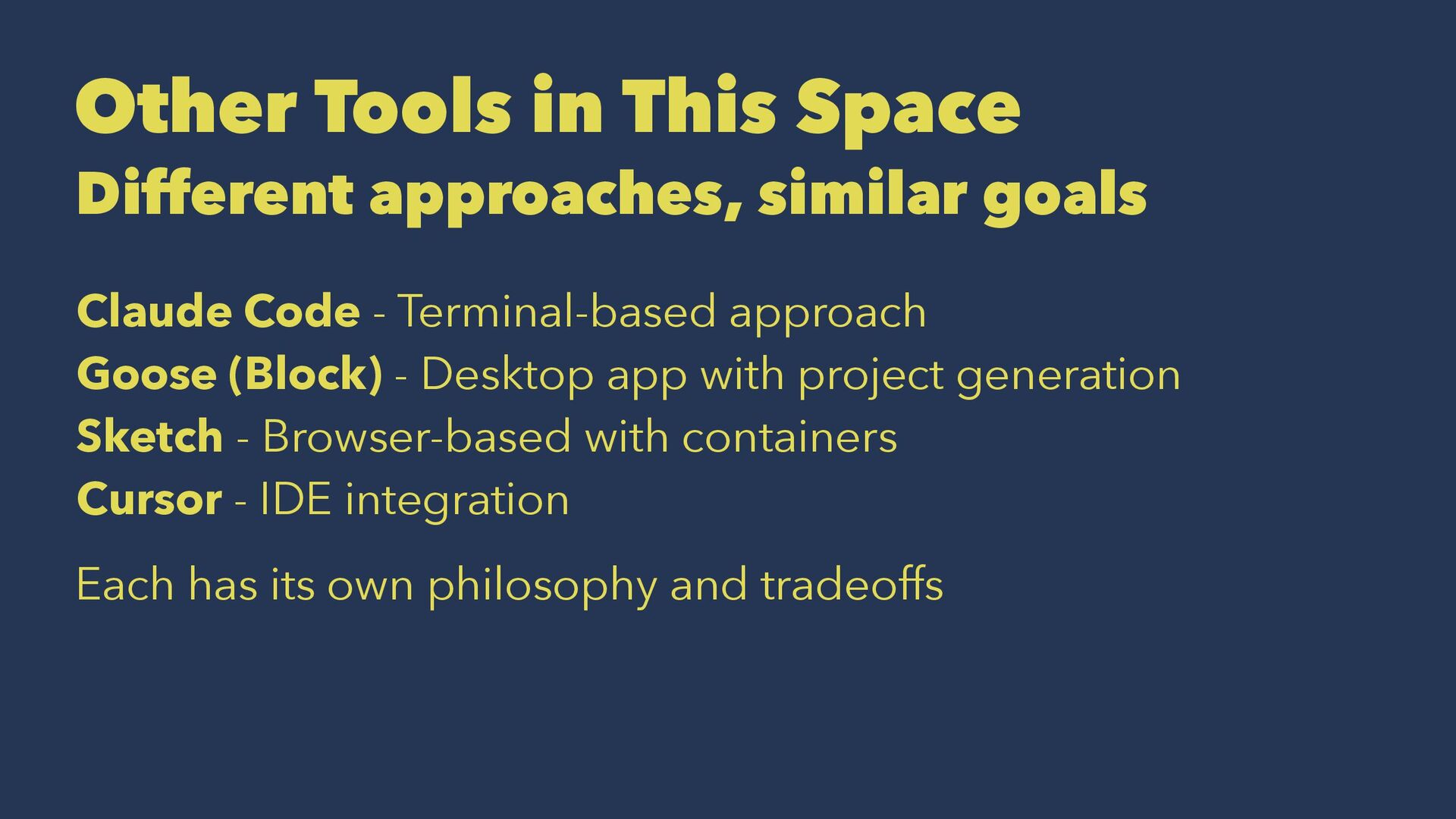 Other Tools in This Space

Different approaches, similar goals

Claude Code - Terminal-based approach
Goose (Block) - Desktop app with project generation
Sketch - Browser-based with containers
Cursor - IDE integration

Each has its own philosophy and tradeoffs